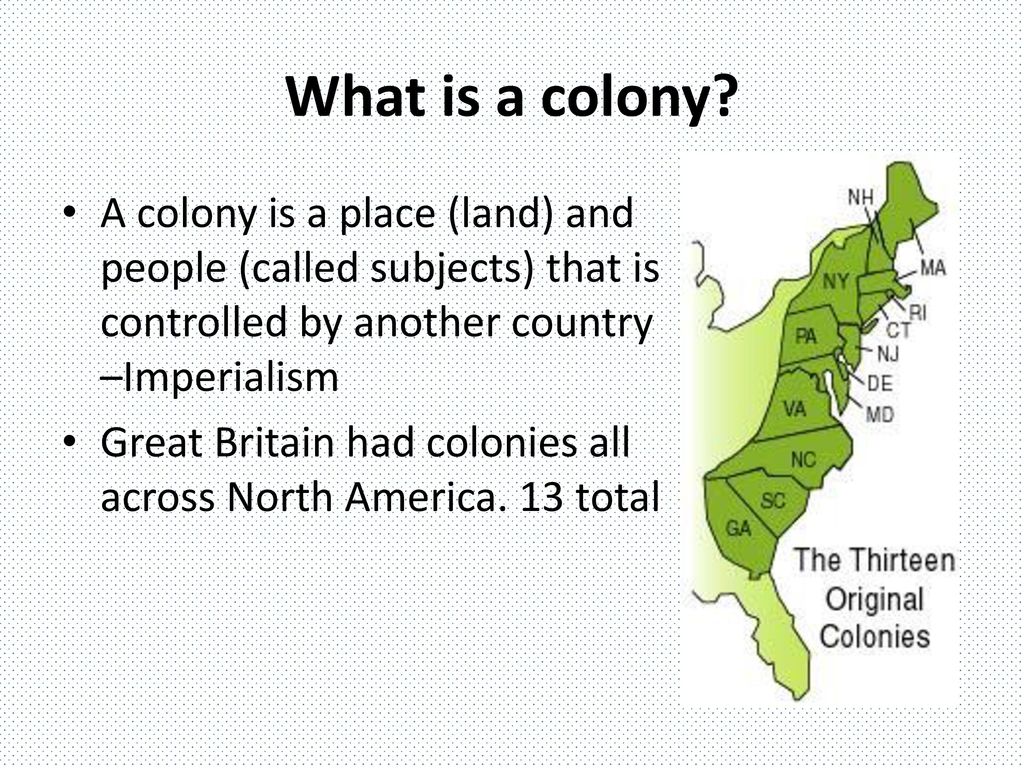 What is a colony?

• A colony is a place (land) and people (called subjects) that is controlled by another country –Imperialism

• Great Britain had colonies all across North America. 13 total

NH
MA
NY
RI
CT
PA
NJ
DE
MD
VA
NC
SC
GA

The Thirteen Original Colonies